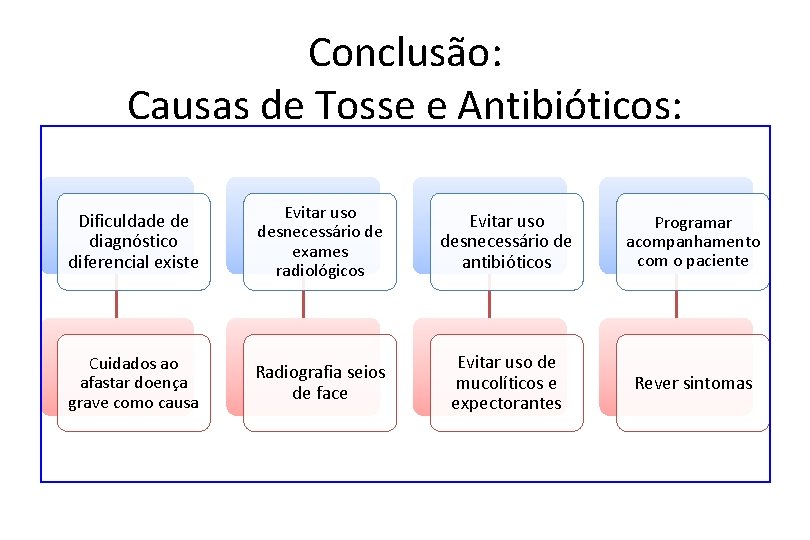 Conclusão:
Causas de Tosse e Antibióticos:

Dificuldade de diagnóstico diferencial existe

Cuidados ao afastar doença grave como causa

Evitar uso desnecessário de exames radiológicos

Radiografia seios de face

Evitar uso desnecessário de antibióticos

Evitar uso de mucolíticos e expectorantes

Programar acompanhamento com o paciente

Rever sintomas